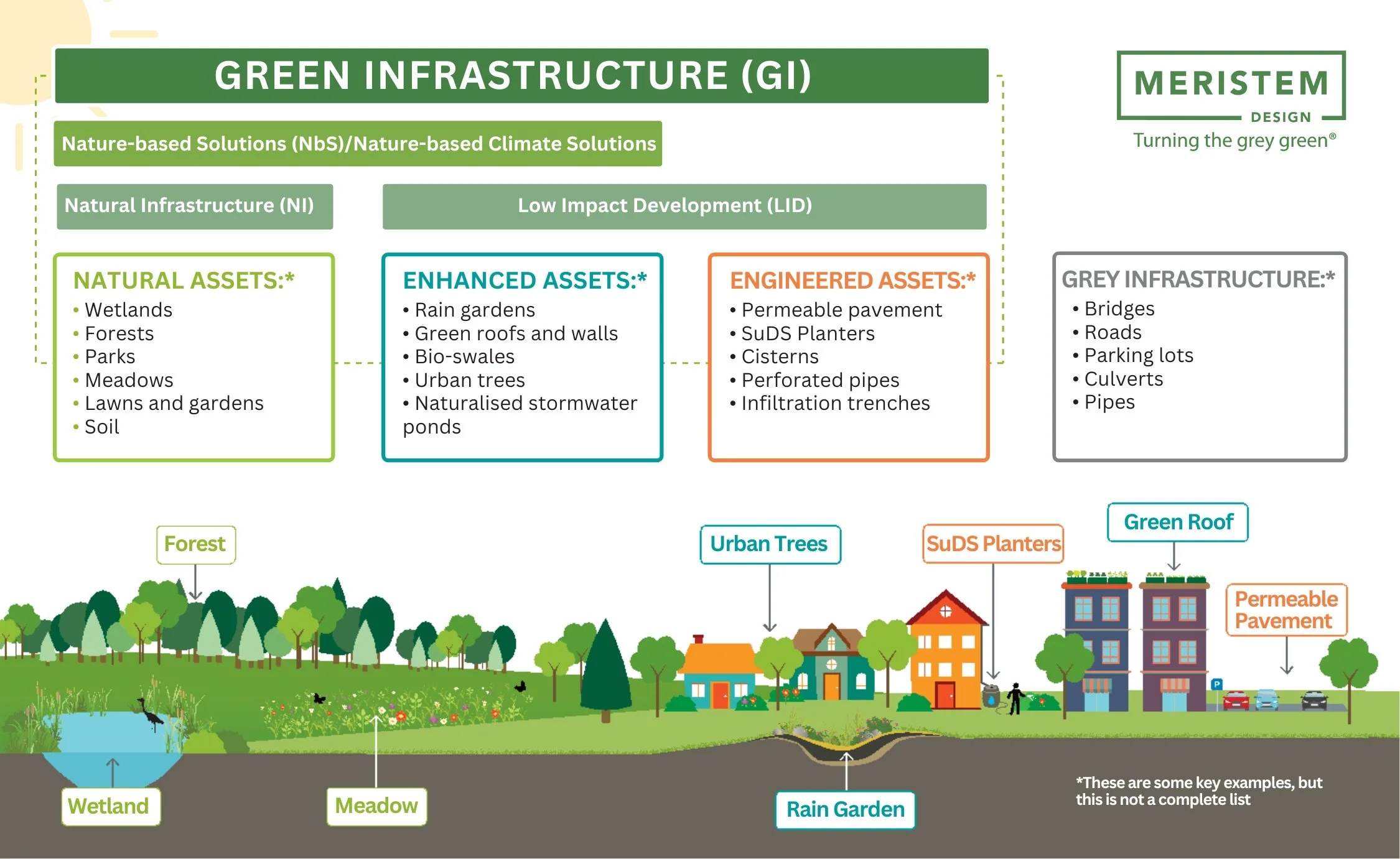 GREEN INFRASTRUCTURE (GI)

MERISTEM
DESIGN
Turning the grey green®

Nature-based Solutions (NbS)/Nature-based Climate Solutions

Natural Infrastructure (NI)

Low Impact Development (LID)

NATURAL ASSETS:*
• Wetlands
• Forests
• Parks
• Meadows
• Lawns and gardens
• Soil

ENHANCED ASSETS:*
• Rain gardens
• Green roofs and walls
• Bio-swales
• Urban trees
• Naturalised stormwater ponds

ENGINEERED ASSETS:*
• Permeable pavement
• SuDS Planters
• Cisterns
• Perforated pipes
• Infiltration trenches

GREY INFRASTRUCTURE:*
• Bridges
• Roads
• Parking lots
• Culverts
• Pipes

Forest

Urban Trees

SuDS Planters

Green Roof

Permeable Pavement

P

Wetland

Meadow

Rain Garden

*These are some key examples, but this is not a complete list